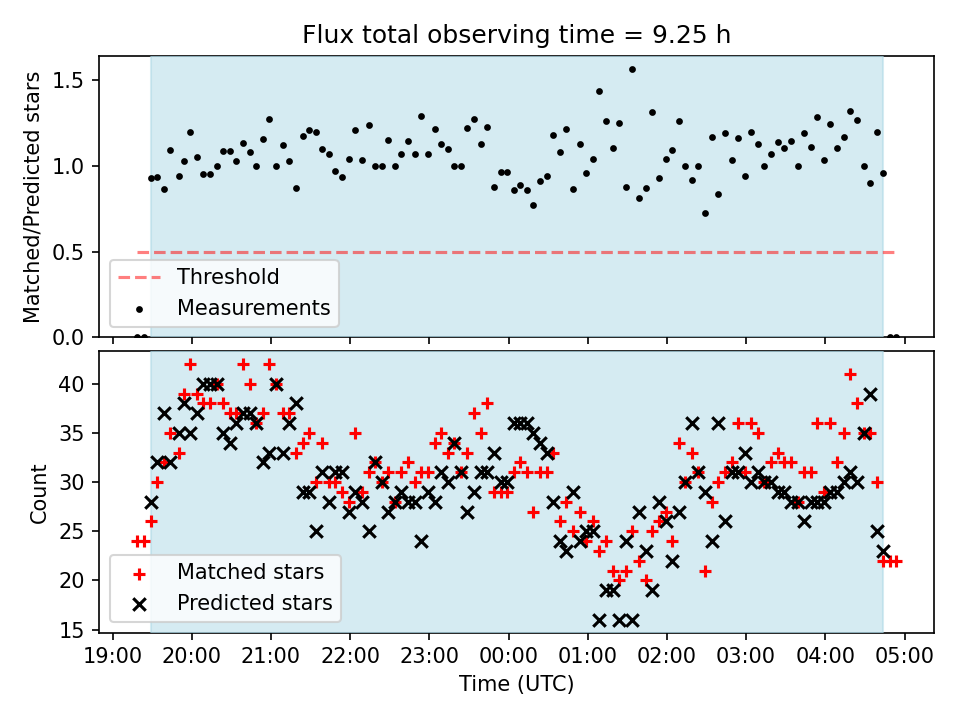 Flux total observing time = 9.25 h

Matched/Predicted stars

1.5
1.0
0.5
0.0

Threshold
Measurements

Count

40
35
30
25
20
15

Matched stars
Predicted stars

19:00 20:00 21:00 22:00 23:00 00:00 01:00 02:00 03:00 04:00 05:00

Time (UTC)